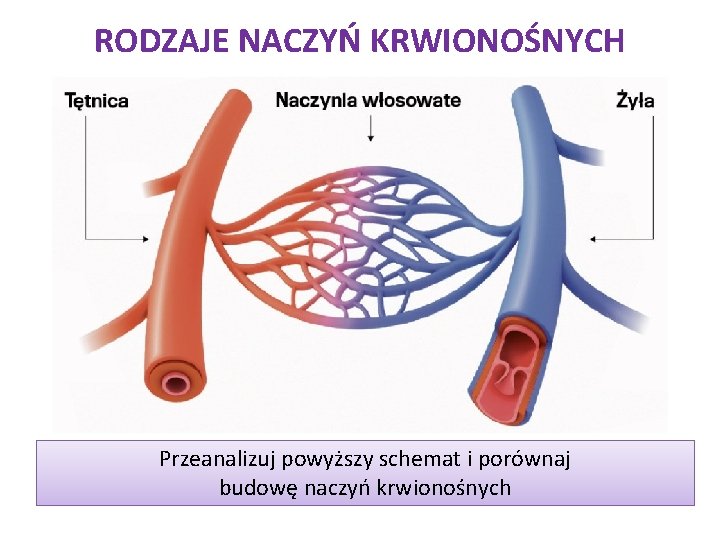 RODZAJE NACZYŃ KRWIONOŚNYCH

Tętnica

Naczynia włosowate

Żyła

Przeanalizuj powyższy schemat i porównaj budowę naczyń krwionośnych